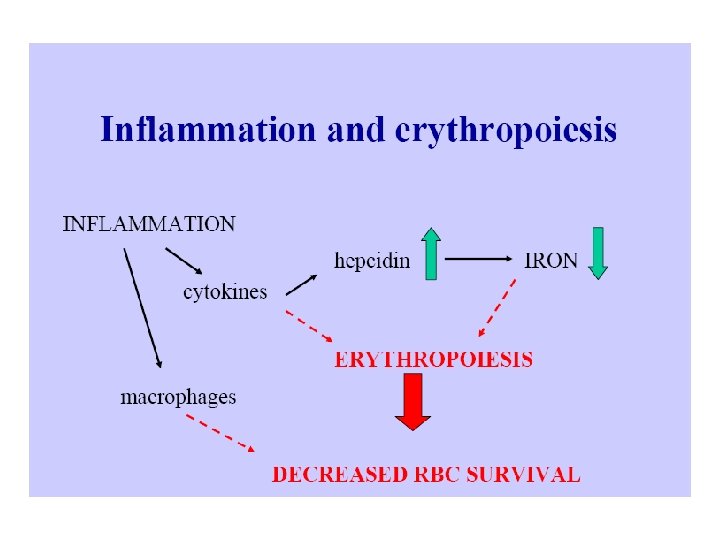 Inflammation and erythropoiesis

INFLAMMATION

cytokines

hepcidin

IRON

ERYTHROPOIESIS

macrophages

DECREASED RBC SURVIVAL